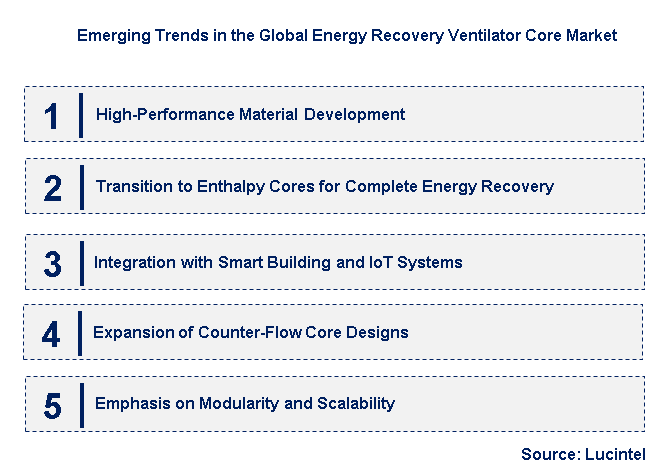 Emerging Trends in the Global Energy Recovery Ventilator Core Market

1 High-Performance Material Development

2 Transition to Enthalpy Cores for Complete Energy Recovery

3 Integration with Smart Building and IoT Systems

4 Expansion of Counter-Flow Core Designs

5 Emphasis on Modularity and Scalability

Source: Lucintel